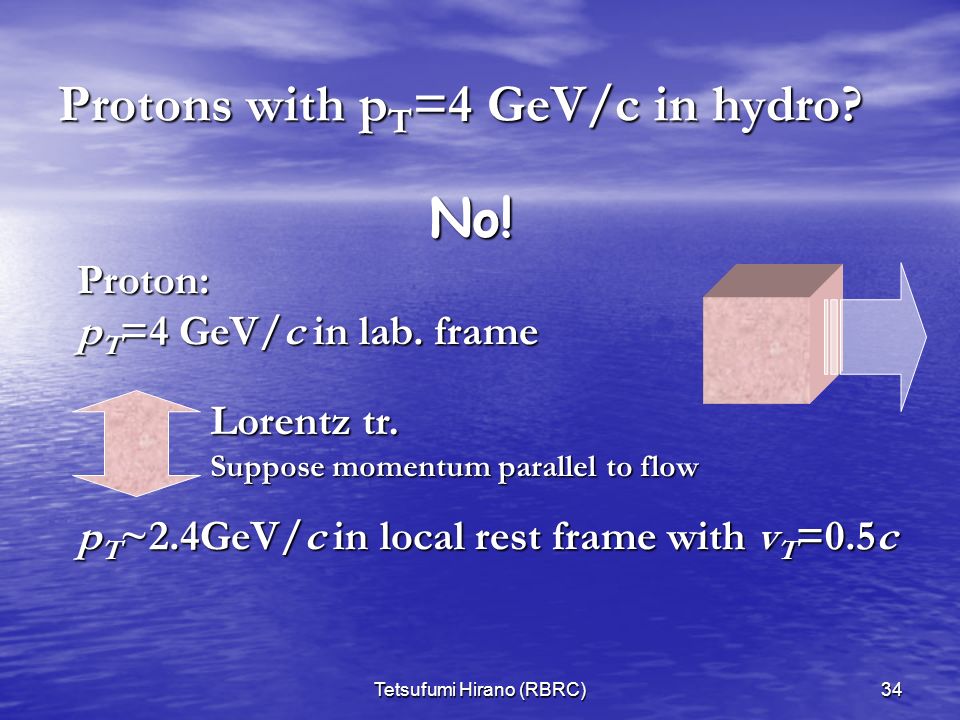 Protons with $p_T$=4 GeV/c in hydro?

No!

Proton:
$p_T$=4 GeV/$c$ in lab. frame

Lorentz tr.
Suppose momentum parallel to flow

$p_T$~2.4GeV/$c$ in local rest frame with $v_T$=0.5$c$

Tetsufumi Hirano (RBRC)

34